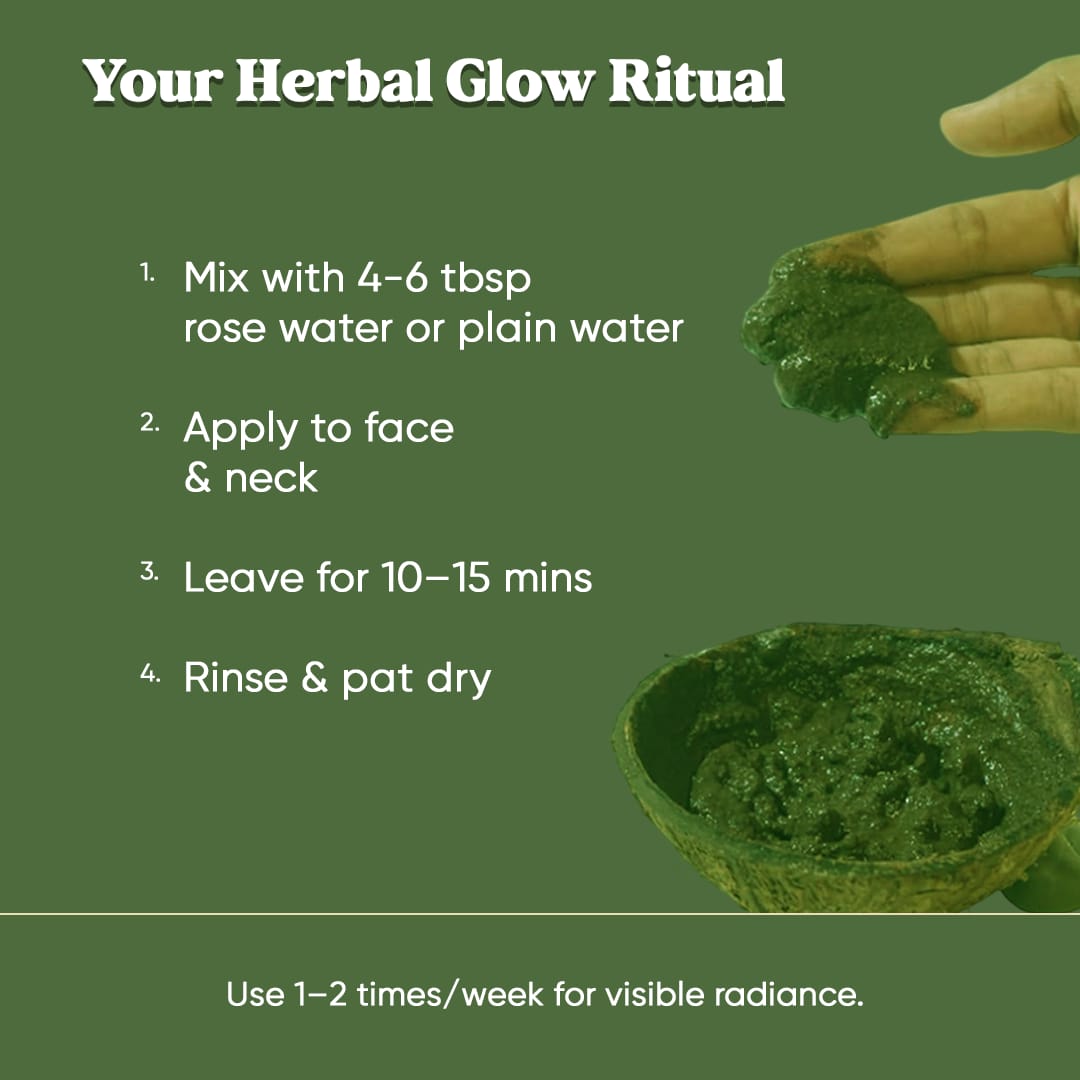 Your Herbal Glow Ritual

1. Mix with 4-6 tbsp rose water or plain water

2. Apply to face & neck

3. Leave for 10–15 mins

4. Rinse & pat dry

Use 1–2 times/week for visible radiance.